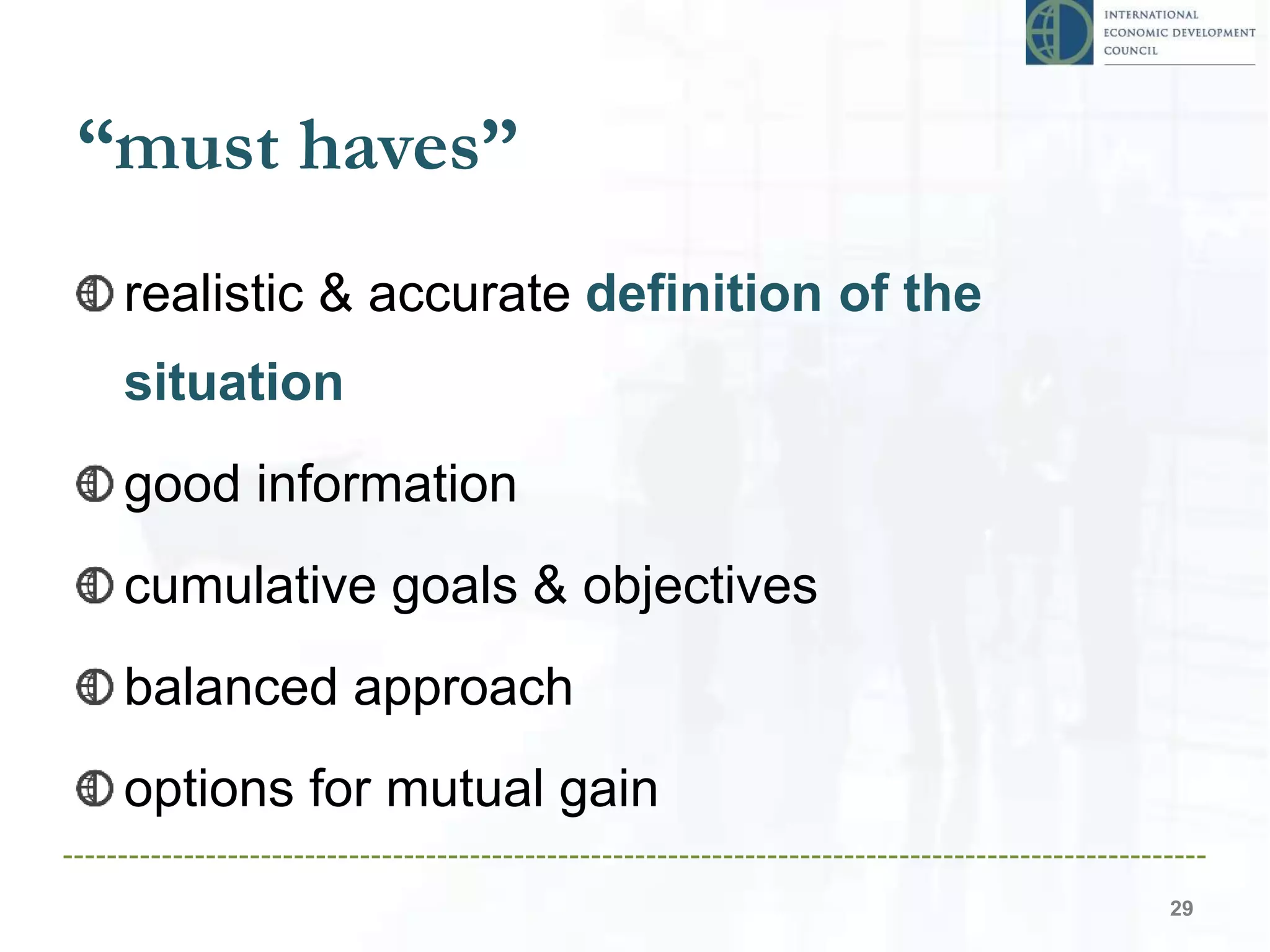 INTERNATIONAL ECONOMIC DEVELOPMENT COUNCIL

“must haves”

realistic & accurate definition of the situation

good information

cumulative goals & objectives

balanced approach

options for mutual gain

29